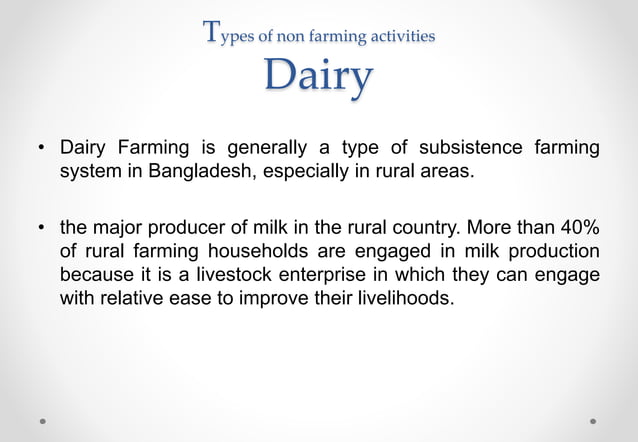 Types of non farming activities
Dairy

• Dairy Farming is generally a type of subsistence farming system in Bangladesh, especially in rural areas.

• the major producer of milk in the rural country. More than 40% of rural farming households are engaged in milk production because it is a livestock enterprise in which they can engage with relative ease to improve their livelihoods.